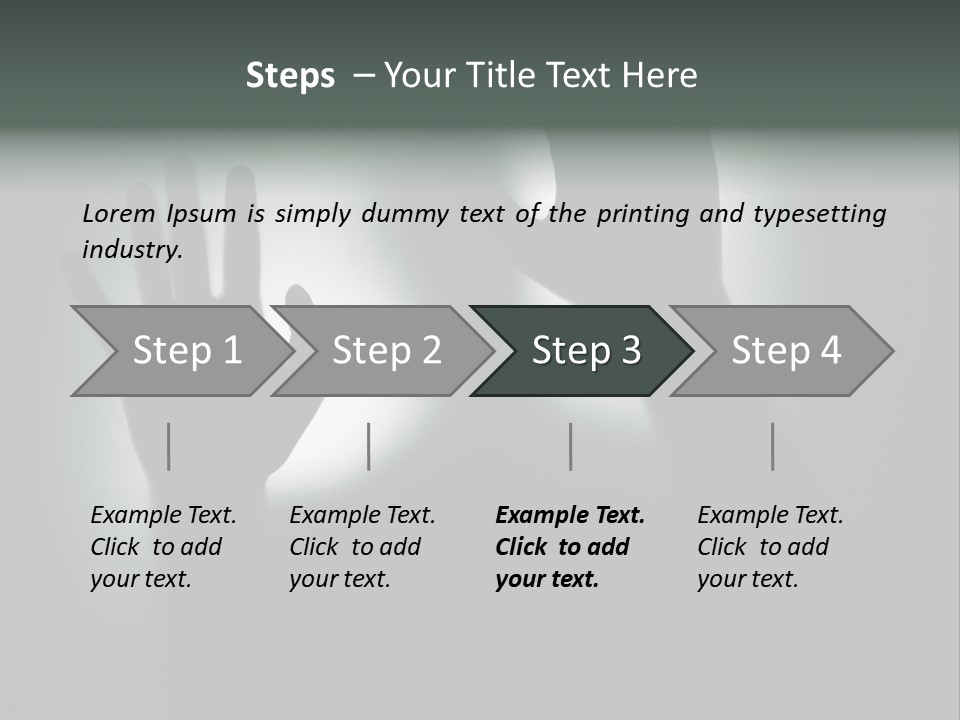 Steps – Your Title Text Here

Lorem Ipsum is simply dummy text of the printing and typesetting industry.

Step 1

Step 2

Step 3

Step 4

Example Text. Click to add your text.

Example Text. Click to add your text.

Example Text. Click to add your text.

Example Text. Click to add your text.